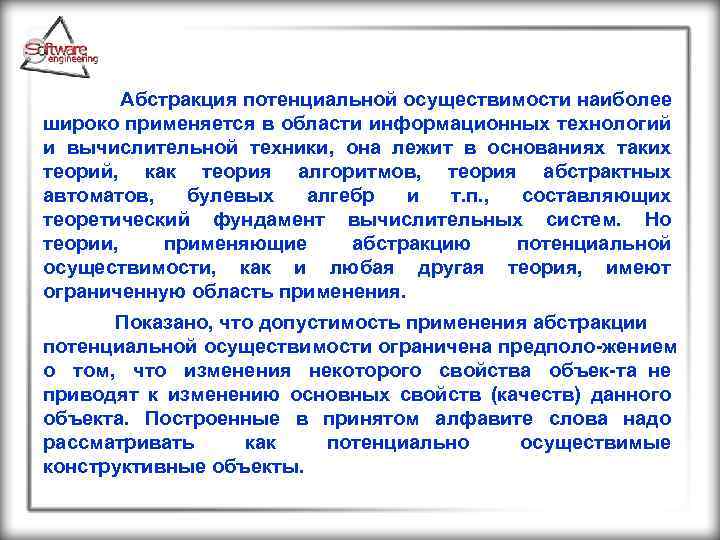 Software engineering

Абстракция потенциальной осуществимости наиболее широко применяется в области информационных технологий и вычислительной техники, она лежит в основаниях таких теорий, как теория алгоритмов, теория абстрактных автоматов, булевых алгебр и т.п., составляющих теоретический фундамент вычислительных систем. Но теории, применяющие абстракцию потенциальной осуществимости, как и любая другая теория, имеют ограниченную область применения.

Показано, что допустимость применения абстракции потенциальной осуществимости ограничена предполо-жением о том, что изменения некоторого свойства объек-та не приводят к изменению основных свойств (качеств) данного объекта. Построенные в принятом алфавите слова надо рассматривать как потенциально осуществимые конструктивные объекты.